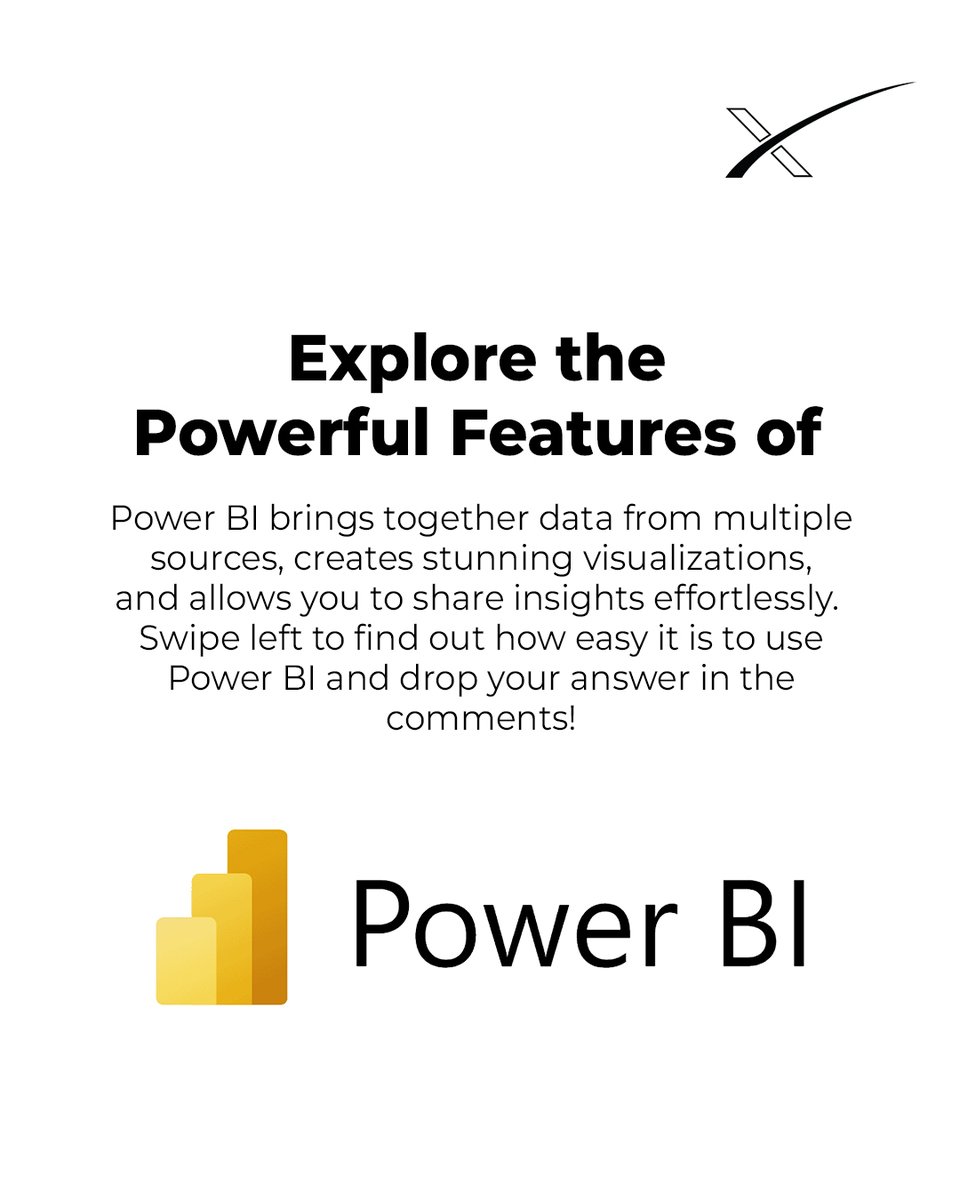 Explore the Powerful Features of

Power BI brings together data from multiple sources, creates stunning visualizations, and allows you to share insights effortlessly. Swipe left to find out how easy it is to use Power BI and drop your answer in the comments!

Power BI